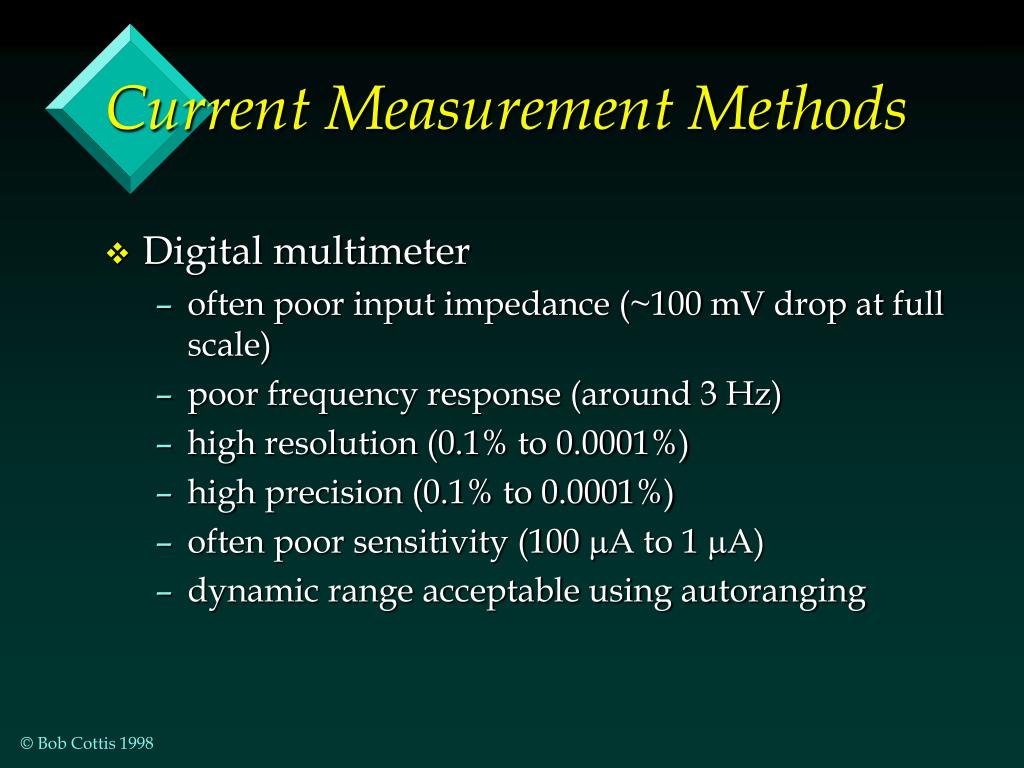 Current Measurement Methods

❖ Digital multimeter
– often poor input impedance (~100 mV drop at full scale)
– poor frequency response (around 3 Hz)
– high resolution (0.1% to 0.0001%)
– high precision (0.1% to 0.0001%)
– often poor sensitivity (100 μA to 1 μA)
– dynamic range acceptable using autoranging

© Bob Cottis 1998